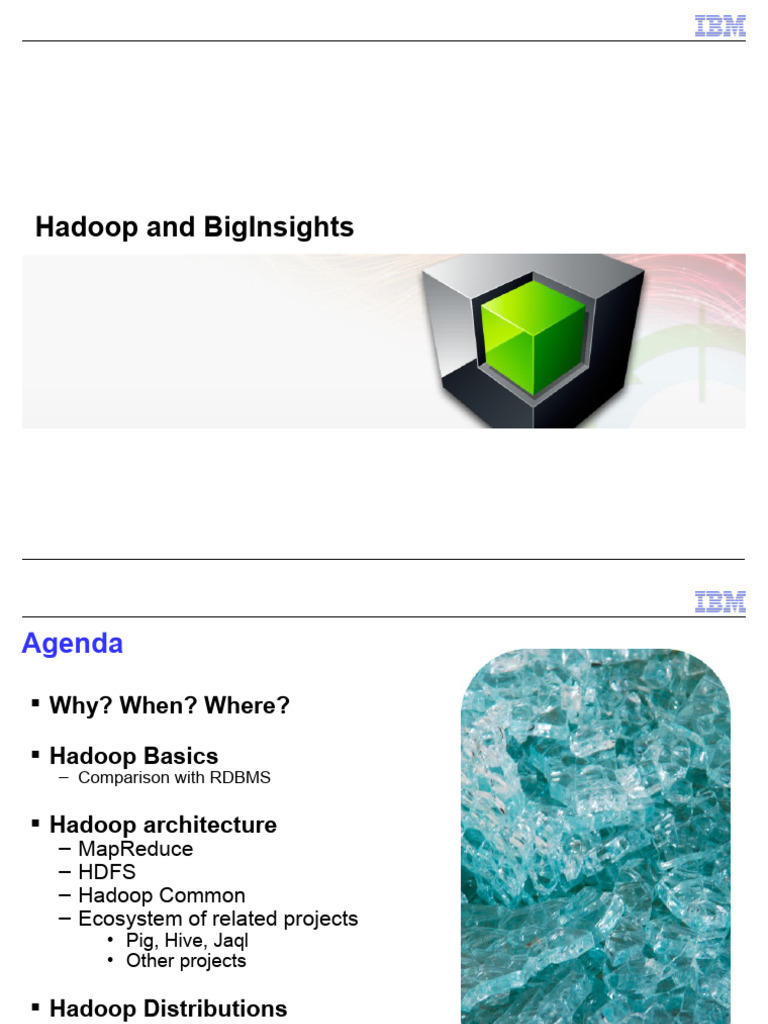 IBM

Hadoop and BigInsights

IBM

Agenda

▪ Why? When? Where?

▪ Hadoop Basics
– Comparison with RDBMS

▪ Hadoop architecture
– MapReduce
– HDFS
– Hadoop Common
– Ecosystem of related projects
• Pig, Hive, Jaql
• Other projects

▪ Hadoop Distributions